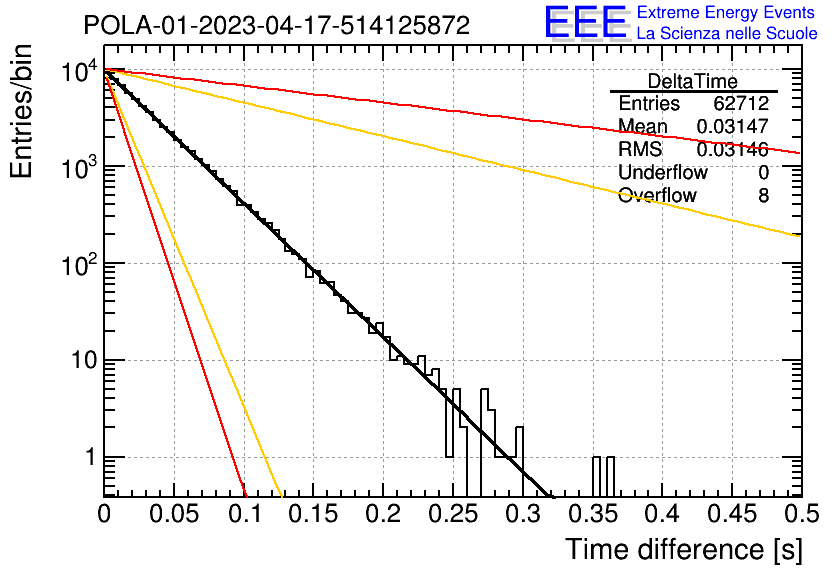 POLA-01-2023-04-17-514125872

EEE Extreme Energy Events
La Scienza nelle Scuole

| DeltaTime | |
|---|---|
| Entries | 62712 |
| Mean | 0.03147 |
| RMS | 0.03146 |
| Underflow | 0 |
| Overflow | 8 |

Entries/bin

$10^4$
$10^3$
$10^2$
10
1

0 0.05 0.1 0.15 0.2 0.25 0.3 0.35 0.4 0.45 0.5

Time difference [s]